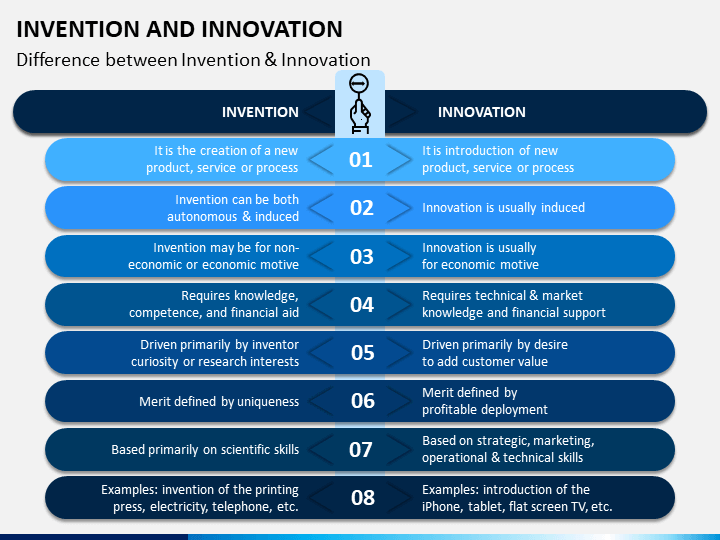 INVENTION AND INNOVATION

Difference between Invention & Innovation

| INVENTION | | INNOVATION |
|---|---|---|
| It is the creation of a new product, service or process | 01 | It is introduction of new product, service or process |
| Invention can be both autonomous & induced | 02 | Innovation is usually induced |
| Invention may be for non-economic or economic motive | 03 | Innovation is usually for economic motive |
| Requires knowledge, competence, and financial aid | 04 | Requires technical & market knowledge and financial support |
| Driven primarily by inventor curiosity or research interests | 05 | Driven primarily by desire to add customer value |
| Merit defined by uniqueness | 06 | Merit defined by profitable deployment |
| Based primarily on scientific skills | 07 | Based on strategic, marketing, operational & technical skills |
| Examples: invention of the printing press, electricity, telephone, etc. | 08 | Examples: introduction of the iPhone, tablet, flat screen TV, etc. |